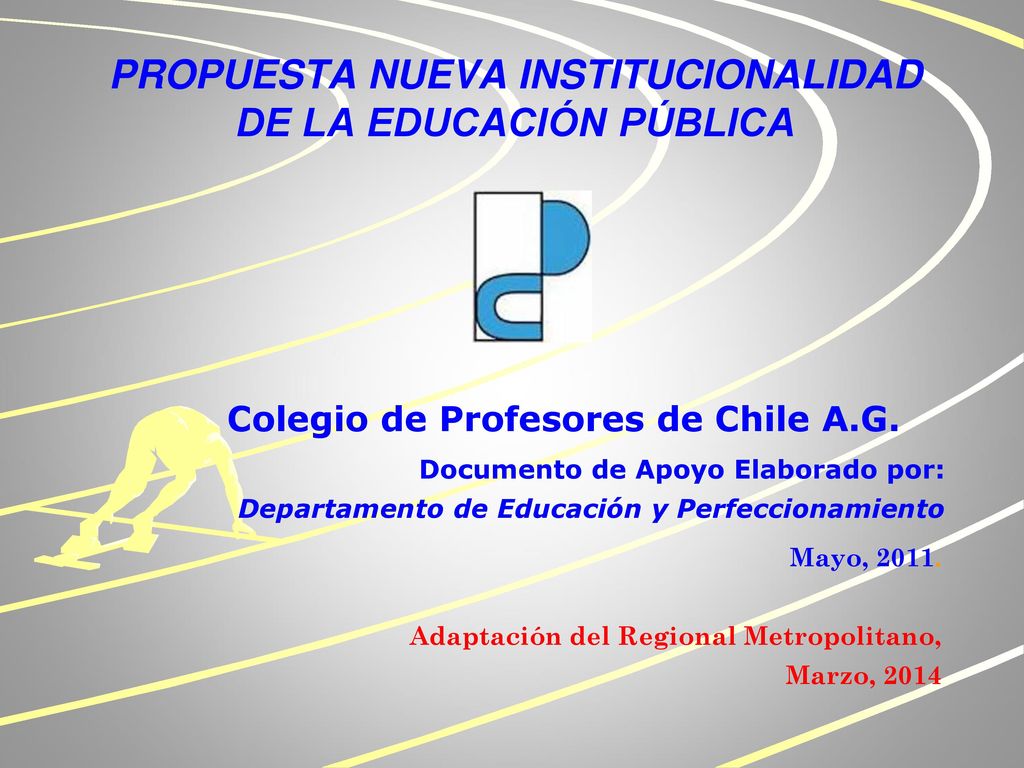 PROPUESTA NUEVA INSTITUCIONALIDAD DE LA EDUCACIÓN PÚBLICA

Colegio de Profesores de Chile A.G.

Documento de Apoyo Elaborado por:

Departamento de Educación y Perfeccionamiento

Mayo, 2011.

Adaptación del Regional Metropolitano, Marzo, 2014